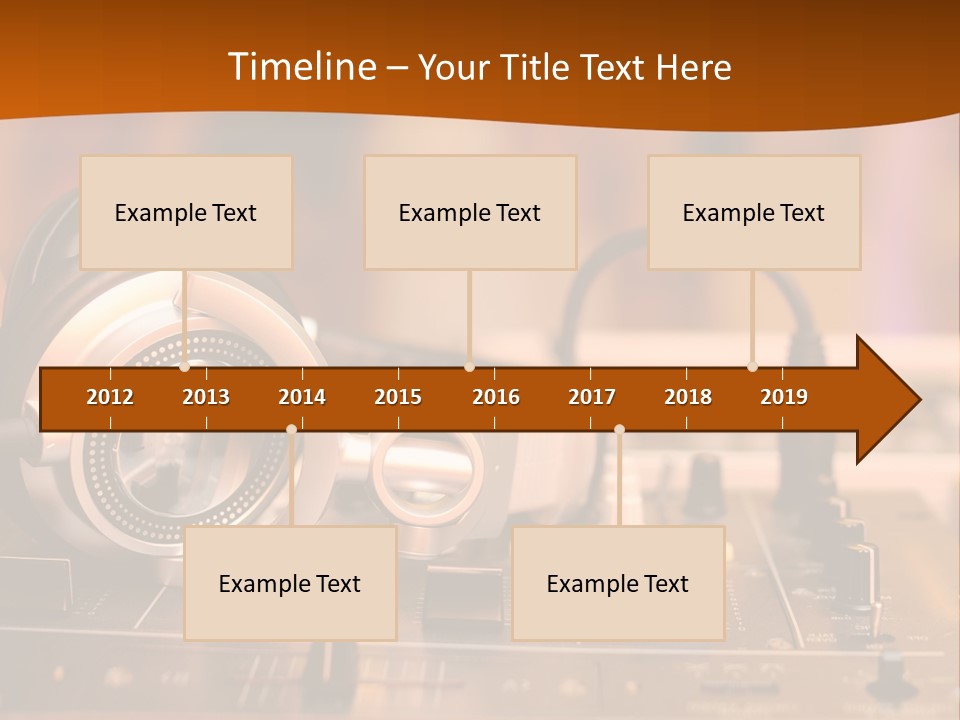 Timeline – Your Title Text Here

Example Text

Example Text

Example Text

2012 2013 2014 2015 2016 2017 2018 2019

Example Text

Example Text